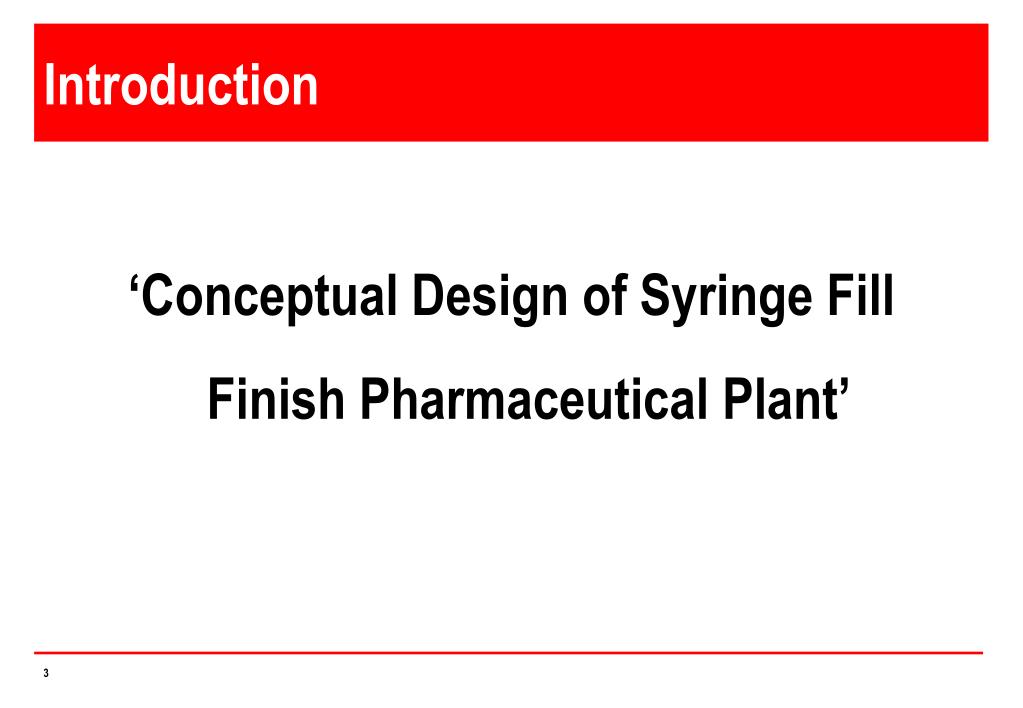 Introduction

‘Conceptual Design of Syringe Fill Finish Pharmaceutical Plant’

3